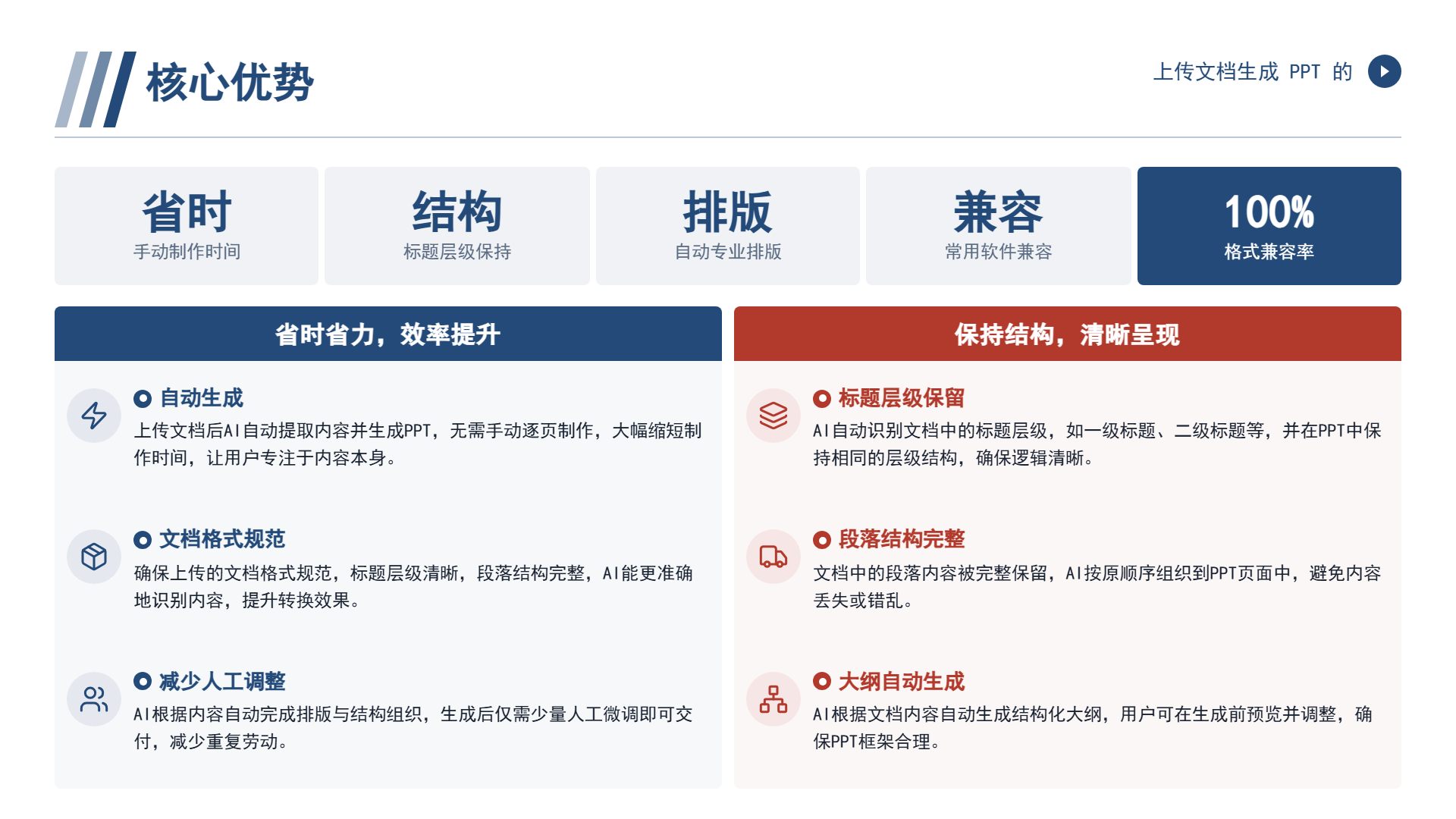 核心优势

上传文档生成 PPT 的

省时
手动制作时间

结构
标题层级保持

排版
自动专业排版

兼容
常用软件兼容

100%
格式兼容率

省时省力，效率提升

自动生成
上传文档后AI自动提取内容并生成PPT，无需手动逐页制作，大幅缩短制作时间，让用户专注于内容本身。

文档格式规范
确保上传的文档格式规范，标题层级清晰，段落结构完整，AI能更准确地识别内容，提升转换效果。

减少人工调整
AI根据内容自动完成排版与结构组织，生成后仅需少量人工微调即可交付，减少重复劳动。

保持结构，清晰呈现

标题层级保留
AI自动识别文档中的标题层级，如一级标题、二级标题等，并在PPT中保持相同的层级结构，确保逻辑清晰。

段落结构完整
文档中的段落内容被完整保留，AI按原顺序组织到PPT页面中，避免内容丢失或错乱。

大纲自动生成
AI根据文档内容自动生成结构化大纲，用户可在生成前预览并调整，确保PPT框架合理。